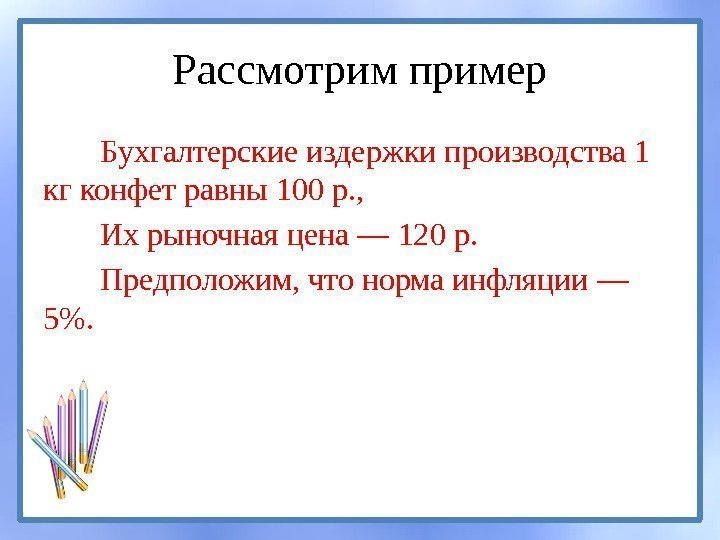 Рассмотрим пример

Бухгалтерские издержки производства 1 кг конфет равны 100 р.,

Их рыночная цена — 120 р.

Предположим, что норма инфляции — 5%.